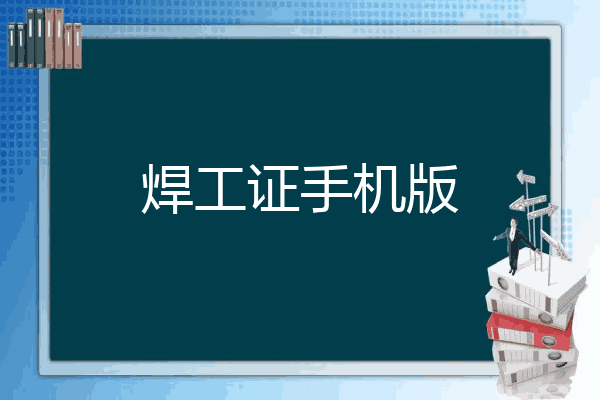 焊工证手机版